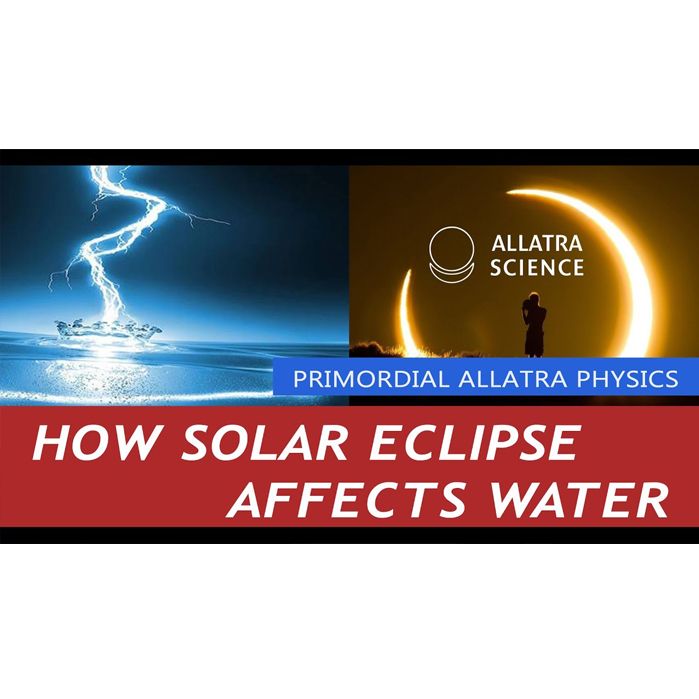 ALLATRA SCIENCE

PRIMORDIAL ALLATRA PHYSICS

HOW SOLAR ECLIPSE AFFECTS WATER